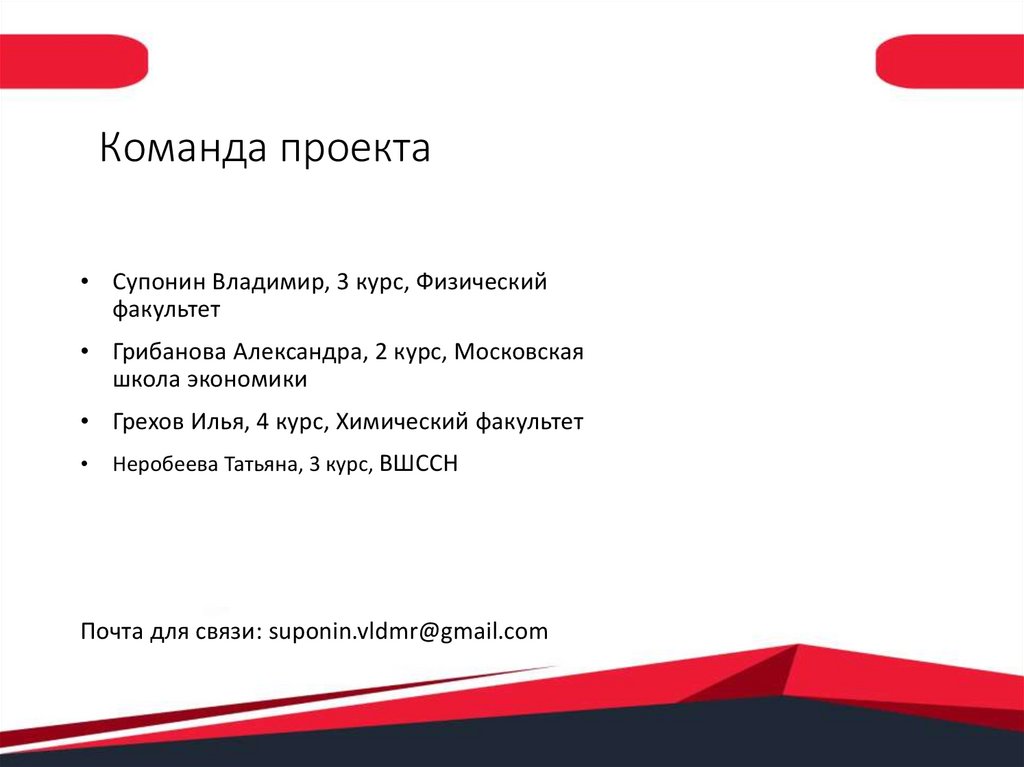 Команда проекта

• Супонин Владимир, 3 курс, Физический факультет
• Грибанова Александра, 2 курс, Московская школа экономики
• Грехов Илья, 4 курс, Химический факультет
• Неробеева Татьяна, 3 курс, ВШССН

Почта для связи: suponin.vldmr@gmail.com